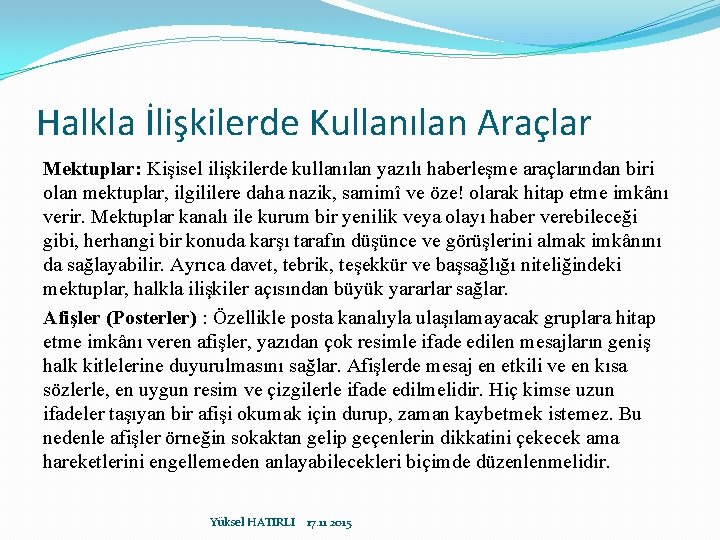 Halkla İlişkilerde Kullanılan Araçlar

Mektuplar: Kişisel ilişkilerde kullanılan yazılı haberleşme araçlarından biri olan mektuplar, ilgililere daha nazik, samimî ve öze! olarak hitap etme imkânı verir. Mektuplar kanalı ile kurum bir yenilik veya olayı haber verebileceği gibi, herhangi bir konuda karşı tarafın düşünce ve görüşlerini almak imkânını da sağlayabilir. Ayrıca davet, tebrik, teşekkür ve başsağlığı niteliğindeki mektuplar, halkla ilişkiler açısından büyük yararlar sağlar.

Afişler (Posterler) : Özellikle posta kanalıyla ulaşılamayacak gruplara hitap etme imkânı veren afişler, yazıdan çok resimle ifade edilen mesajların geniş halk kitlelerine duyurulmasını sağlar. Afişlerde mesaj en etkili ve en kısa sözlerle, en uygun resim ve çizgilerle ifade edilmelidir. Hiç kimse uzun ifadeler taşıyan bir afişi okumak için durup, zaman kaybetmek istemez. Bu nedenle afişler örneğin sokaktan gelip geçenlerin dikkatini çekecek ama hareketlerini engellemeden anlayabilecekleri biçimde düzenlenmelidir.

Yüksel HATIRLI 17.11 2015